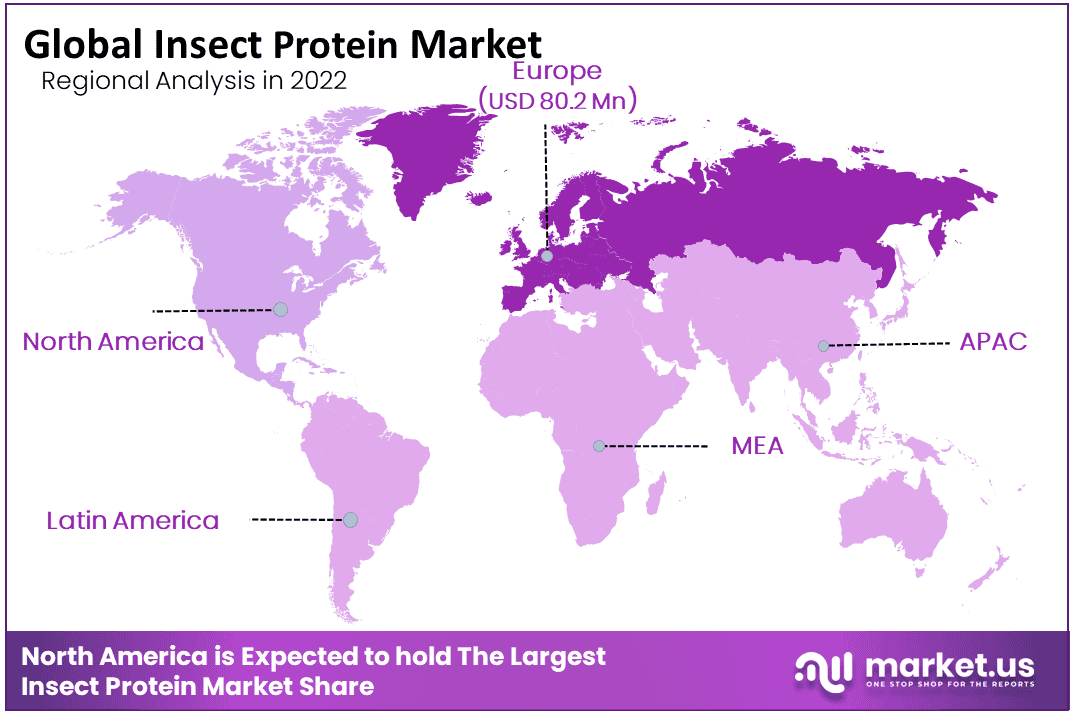 Global Insect Protein Market
Regional Analysis in 2022

Europe
(USD 80.2 Mn)

North America

APAC

MEA

Latin America

North America is Expected to hold The Largest Insect Protein Market Share

market.us
ONE STOP SHOP FOR THE REPORTS